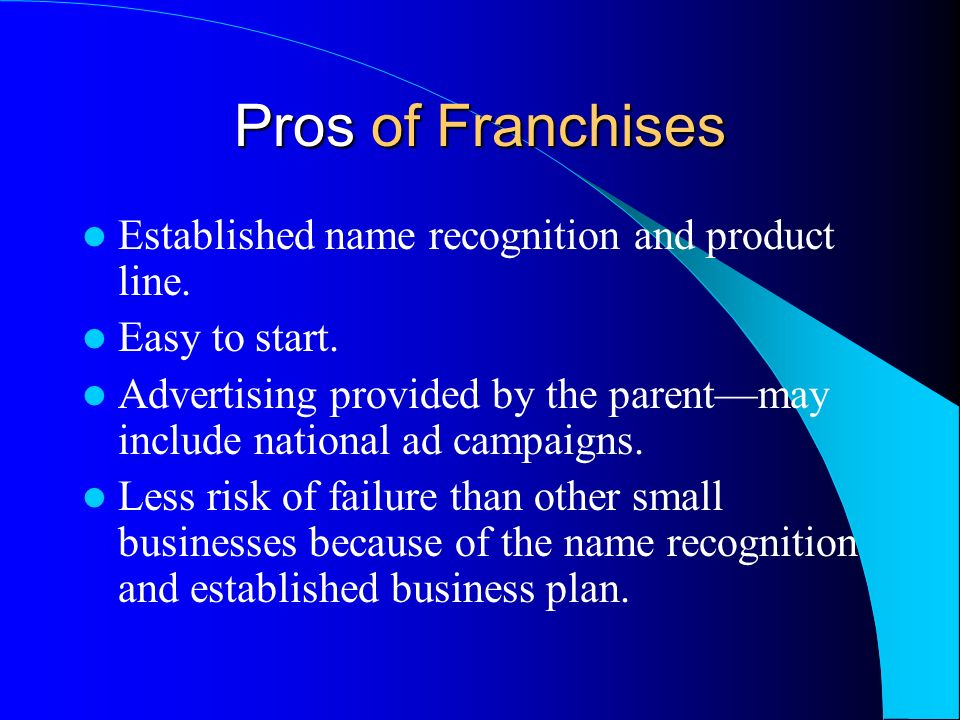 Pros of Franchises

- Established name recognition and product line.
- Easy to start.
- Advertising provided by the parent—may include national ad campaigns.
- Less risk of failure than other small businesses because of the name recognition and established business plan.